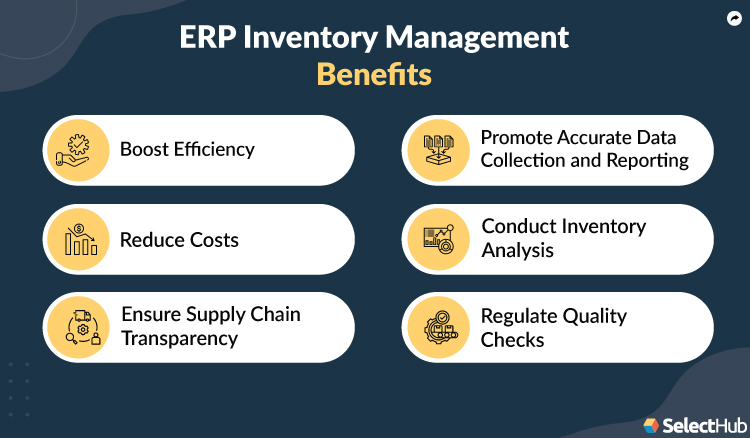 ERP Inventory Management
Benefits

Boost Efficiency

Reduce Costs

Ensure Supply Chain Transparency

Promote Accurate Data Collection and Reporting

Conduct Inventory Analysis

Regulate Quality Checks

SelectHub